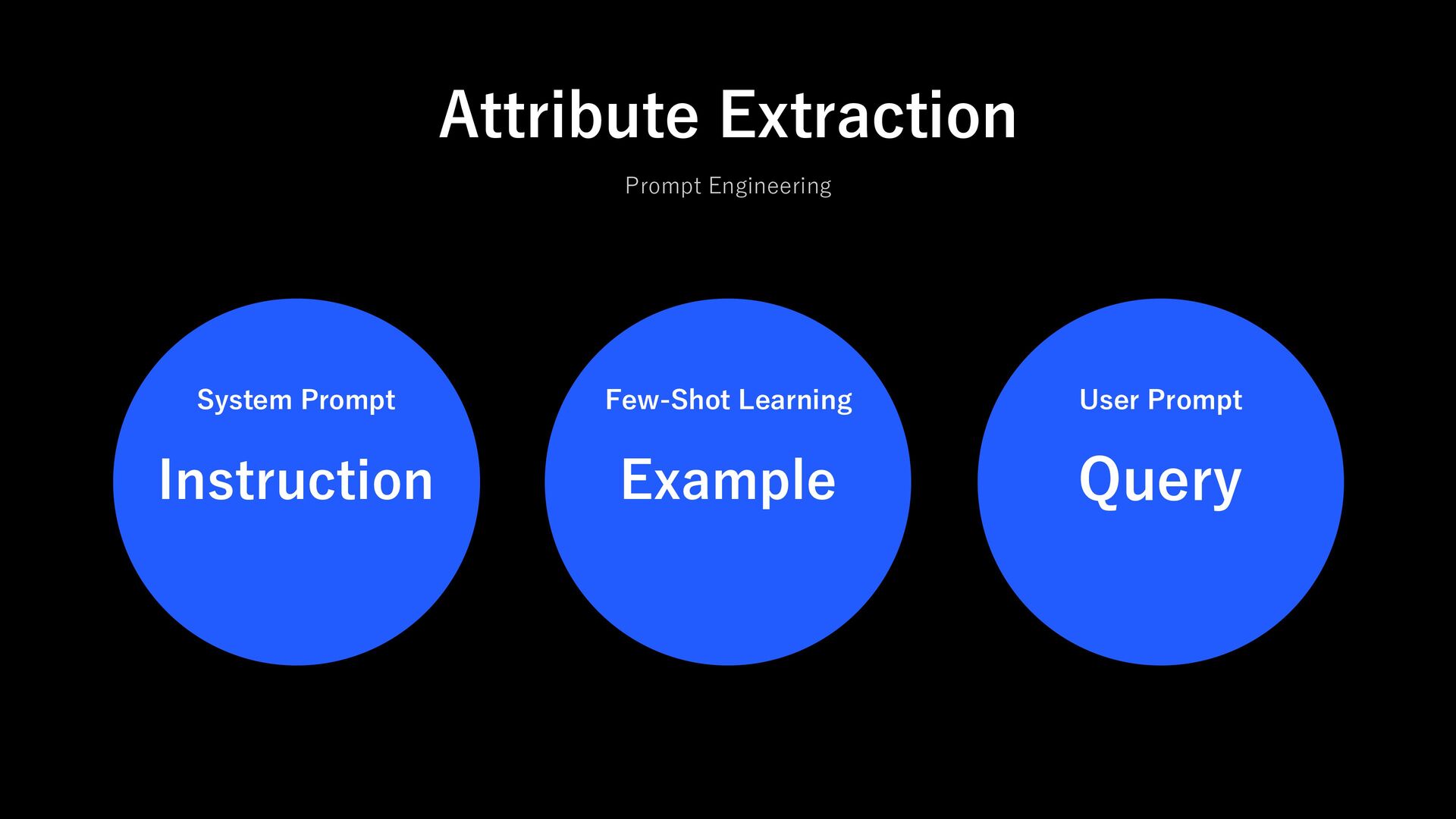 Attribute Extraction

Prompt Engineering

System Prompt

Instruction

Few-Shot Learning

Example

User Prompt

Query